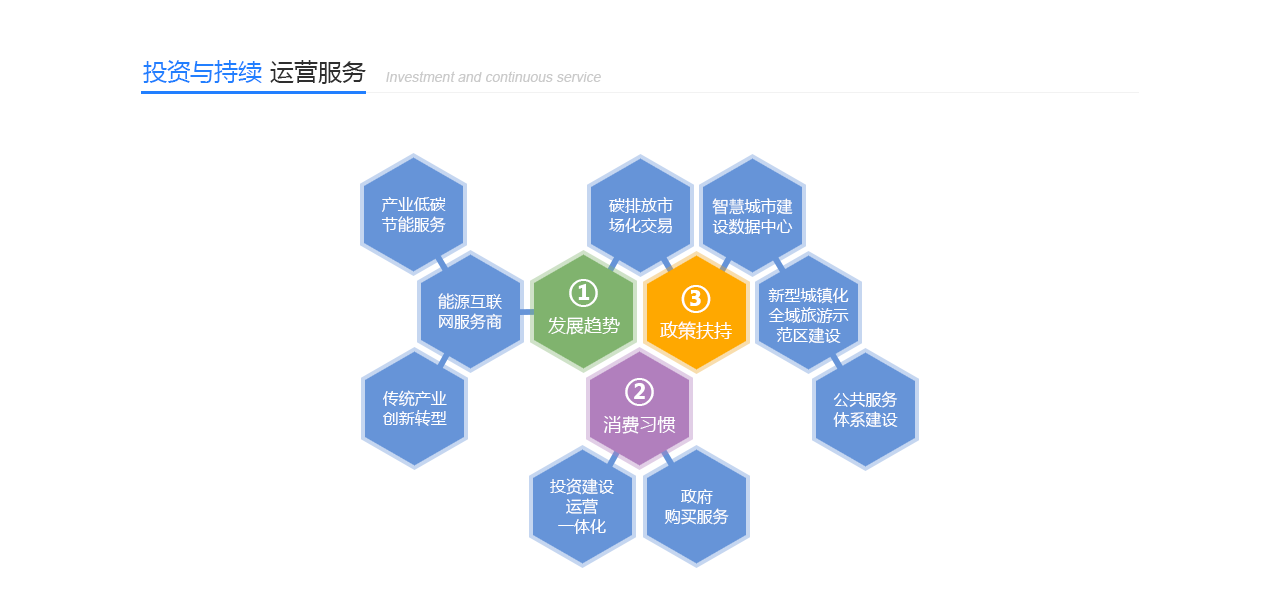 投资与持续 运营服务 Investment and continuous service

产业低碳节能服务

碳排放市场化交易

智慧城市建设数据中心

能源互联网服务商

①
发展趋势

③
政策扶持

新型城镇化全域旅游示范区建设

传统产业创新转型

②
消费习惯

公共服务体系建设

投资建设运营一体化

政府购买服务